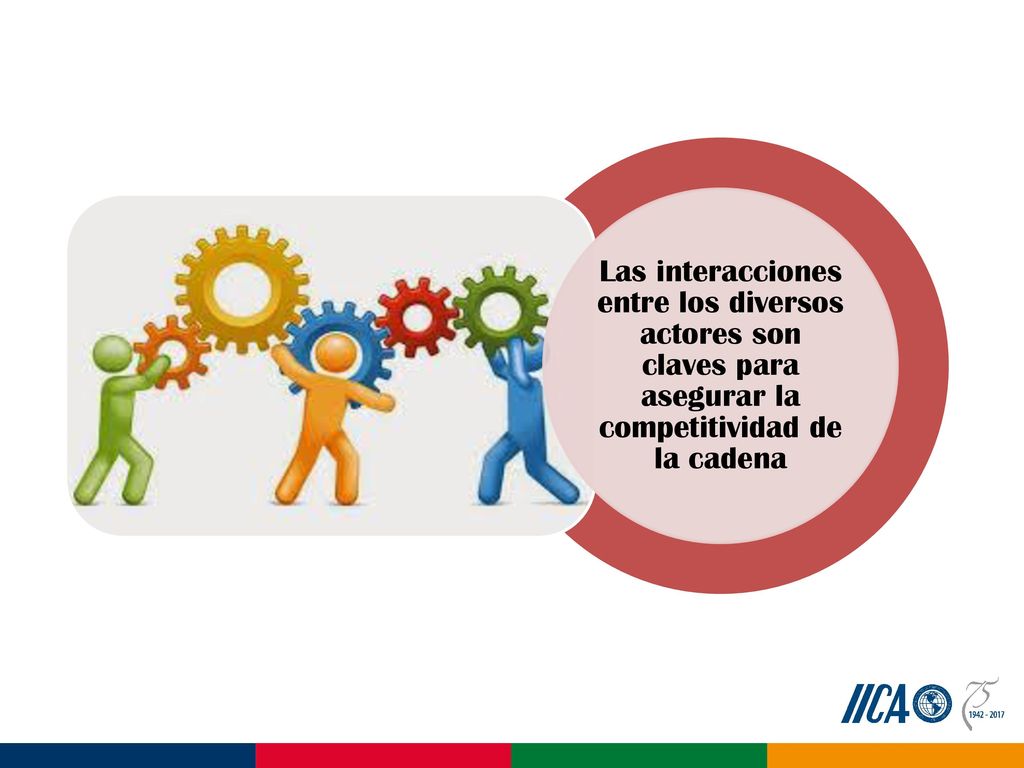 Las interacciones entre los diversos actores son claves para asegurar la competitividad de la cadena

IICA

75
1942 - 2017